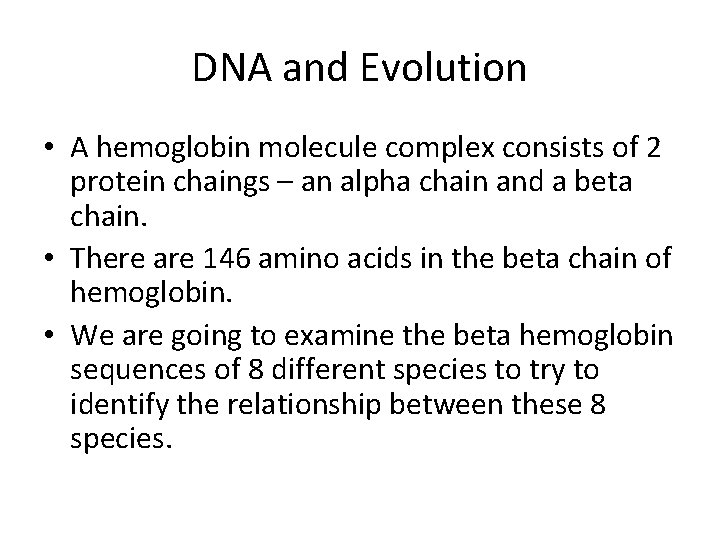 DNA and Evolution

• A hemoglobin molecule complex consists of 2 protein chaings – an alpha chain and a beta chain.
• There are 146 amino acids in the beta chain of hemoglobin.
• We are going to examine the beta hemoglobin sequences of 8 different species to try to identify the relationship between these 8 species.